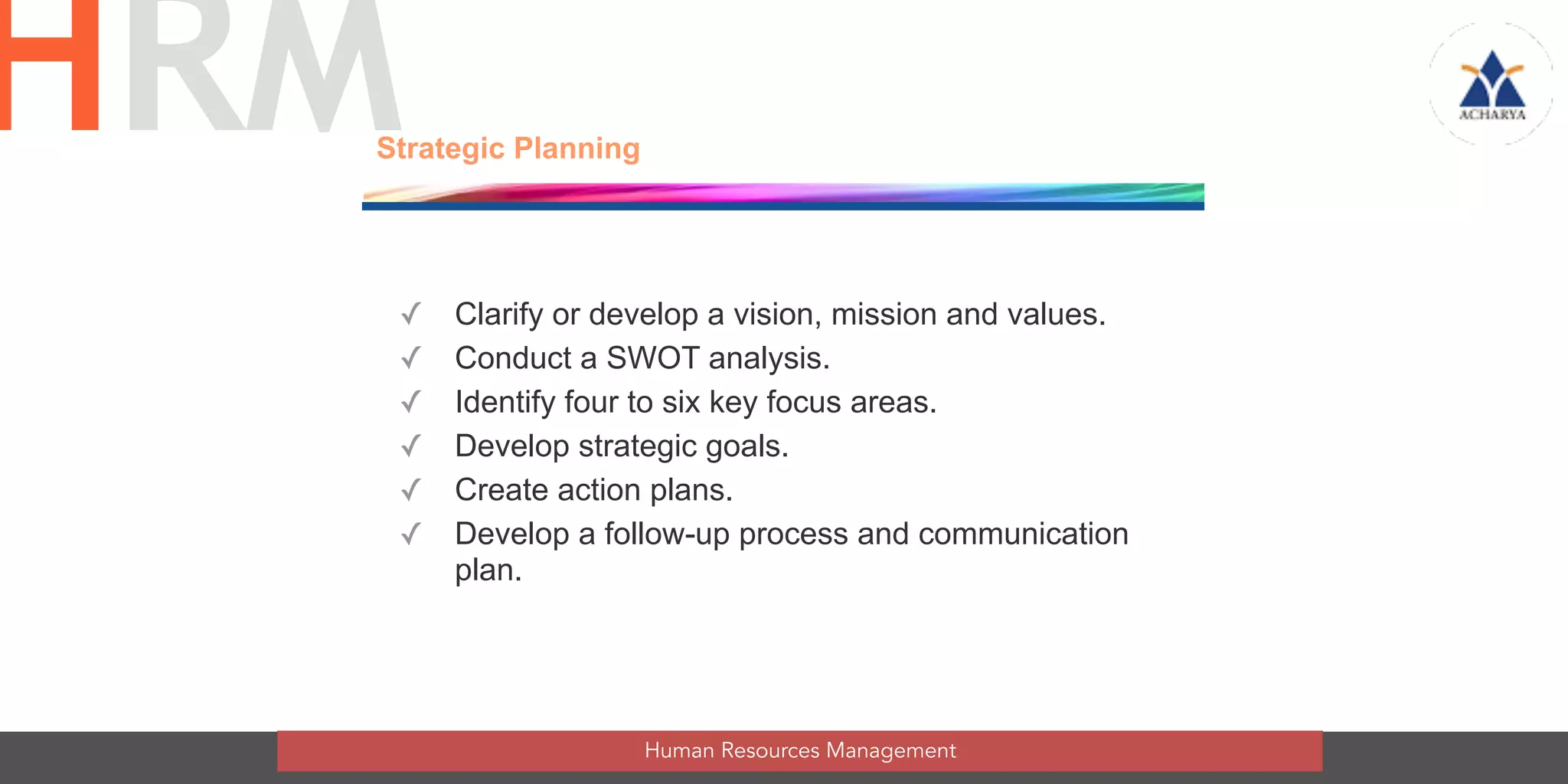 HRM

ACHARYA

Strategic Planning

✓ Clarify or develop a vision, mission and values.
✓ Conduct a SWOT analysis.
✓ Identify four to six key focus areas.
✓ Develop strategic goals.
✓ Create action plans.
✓ Develop a follow-up process and communication plan.

Human Resources Management